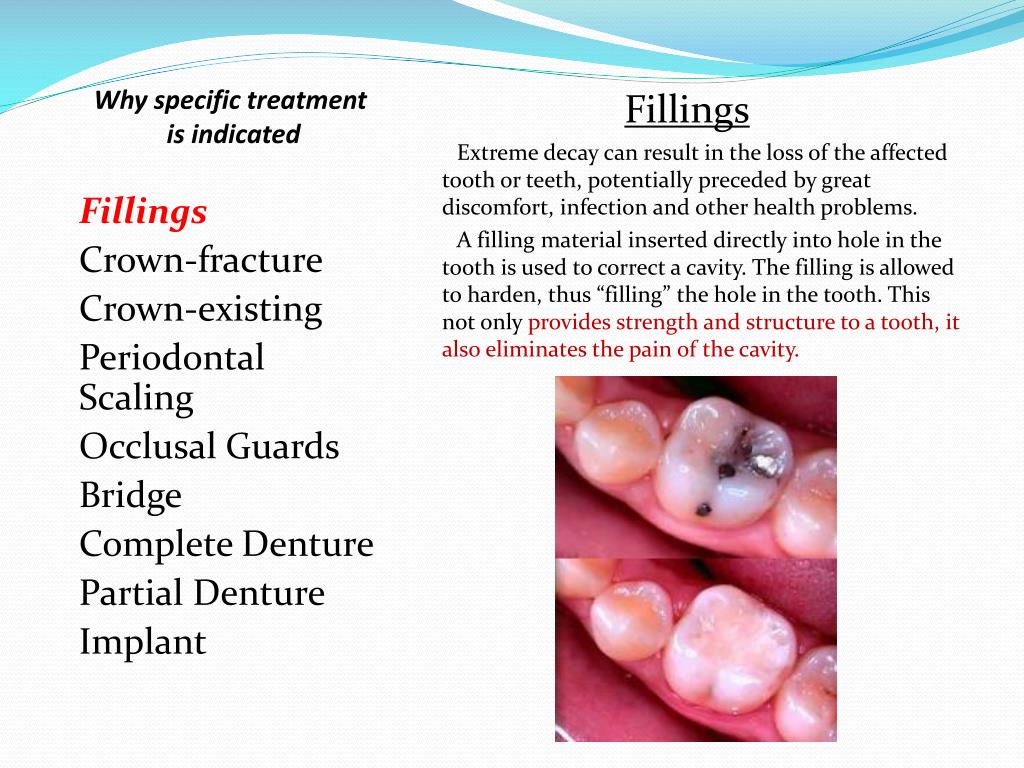 Why specific treatment is indicated

Fillings
Crown-fracture
Crown-existing
Periodontal Scaling
Occlusal Guards
Bridge
Complete Denture
Partial Denture
Implant

Fillings

Extreme decay can result in the loss of the affected tooth or teeth, potentially preceded by great discomfort, infection and other health problems.

A filling material inserted directly into hole in the tooth is used to correct a cavity. The filling is allowed to harden, thus “filling” the hole in the tooth. This not only provides strength and structure to a tooth, it also eliminates the pain of the cavity.